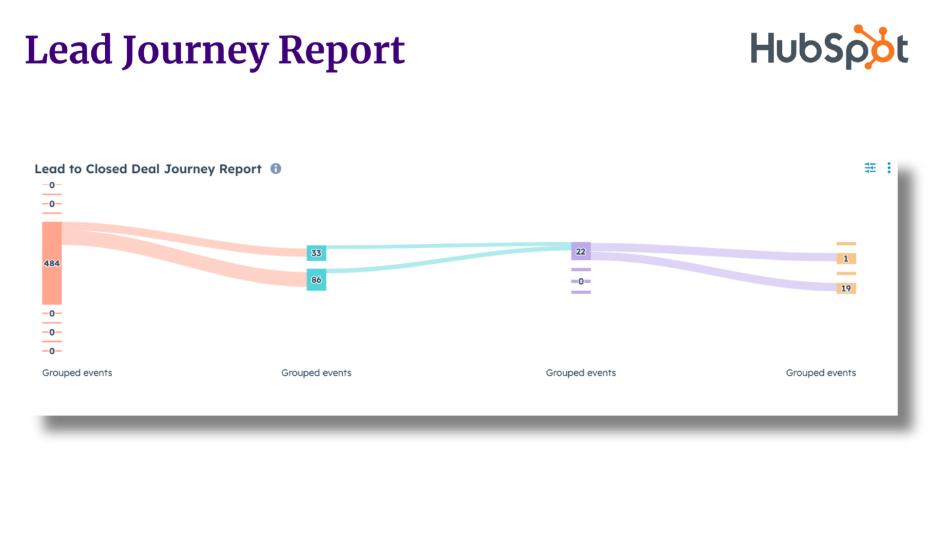 Lead Journey Report

HubSpot

Lead to Closed Deal Journey Report

0
0
484
0
0
0

33
86

22
0

1
19

Grouped events

Grouped events

Grouped events

Grouped events